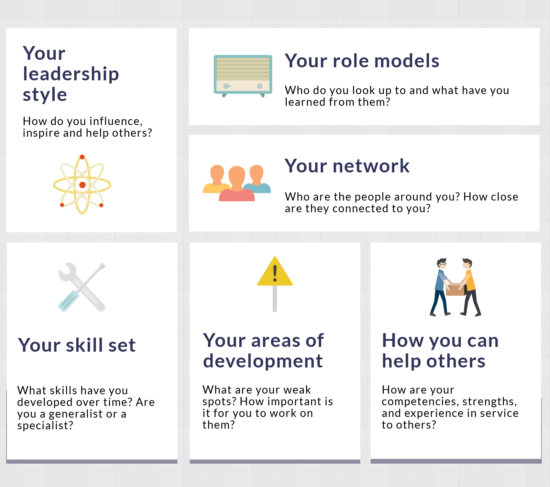 Your leadership style

How do you influence, inspire and help others?

Your role models

Who do you look up to and what have you learned from them?

Your network

Who are the people around you? How close are they connected to you?

Your skill set

What skills have you developed over time? Are you a generalist or a specialist?

Your areas of development

What are your weak spots? How important is it for you to work on them?

How you can help others

How are your competencies, strengths, and experience in service to others?